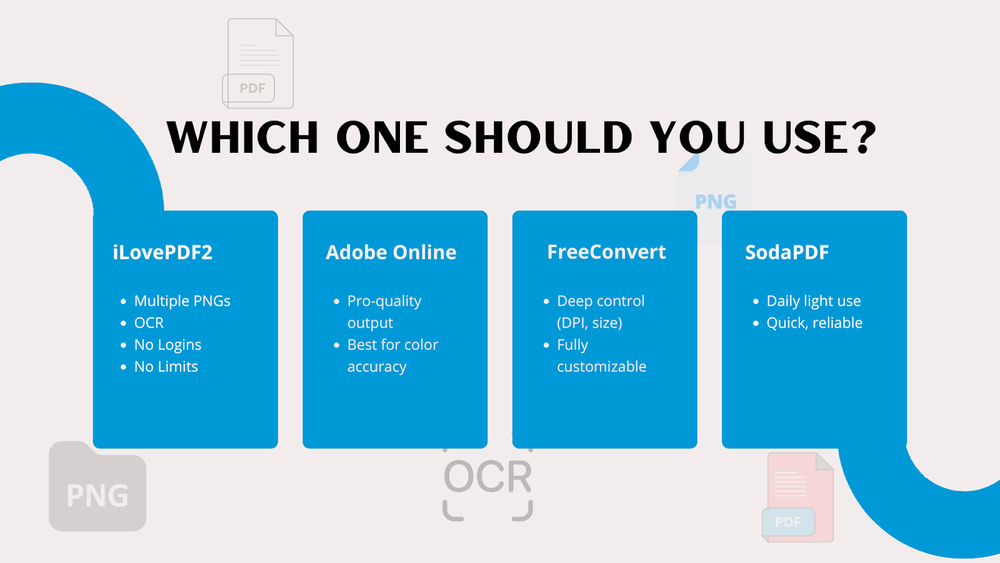 PDF

WHICH ONE SHOULD YOU USE?

PNG

iLovePDF2
- Multiple PNGs
- OCR
- No Logins
- No Limits

Adobe Online
- Pro-quality output
- Best for color accuracy

FreeConvert
- Deep control (DPI, size)
- Fully customizable

SodaPDF
- Daily light use
- Quick, reliable

PNG

OCR

PDF